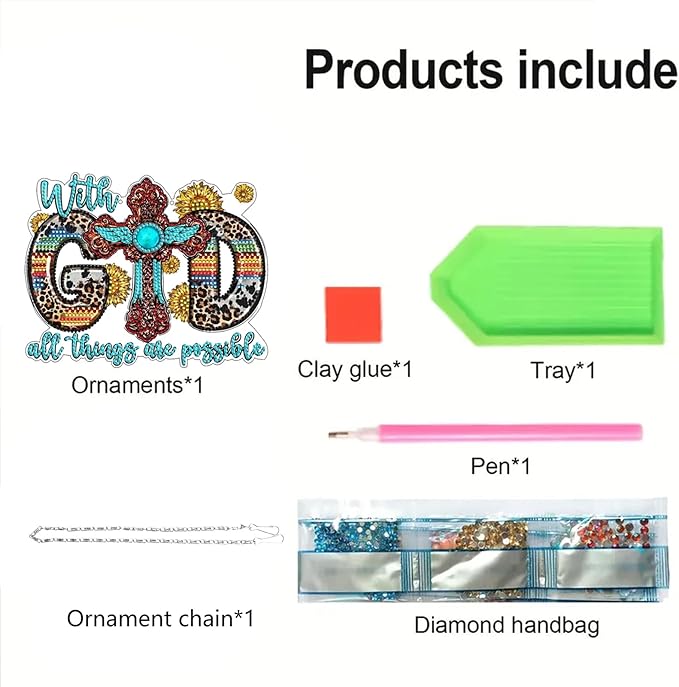 Products include

With
GOD
all things are possible

Ornaments*1

Clay glue*1

Tray*1

Pen*1

Ornament chain*1

Diamond handbag